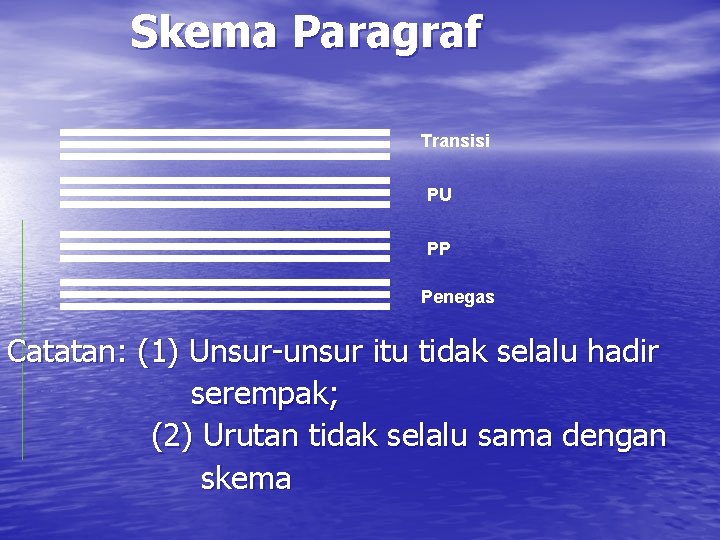 Skema Paragraf

Transisi

PU

PP

Penegas

Catatan: (1) Unsur-unsur itu tidak selalu hadir serempak;
(2) Urutan tidak selalu sama dengan skema